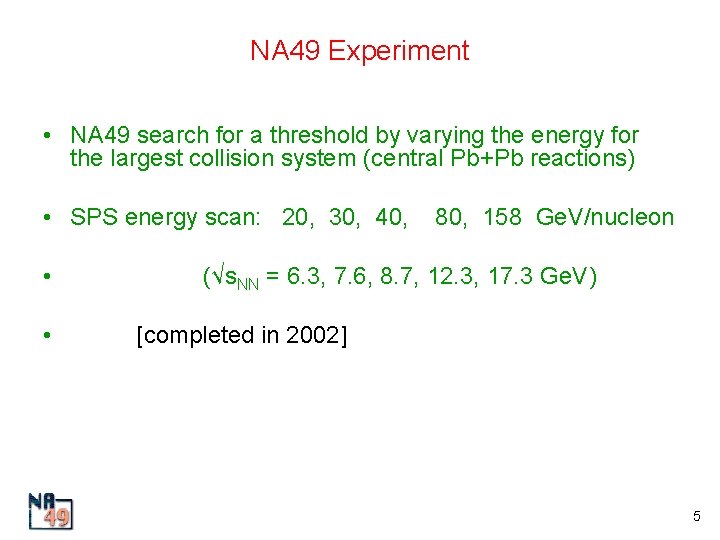 NA49 Experiment

• NA49 search for a threshold by varying the energy for the largest collision system (central Pb+Pb reactions)

• SPS energy scan: 20, 30, 40, 80, 158 GeV/nucleon

• ($\sqrt{s_{NN}}$ = 6.3, 7.6, 8.7, 12.3, 17.3 GeV)

• [completed in 2002]

NA 49

5